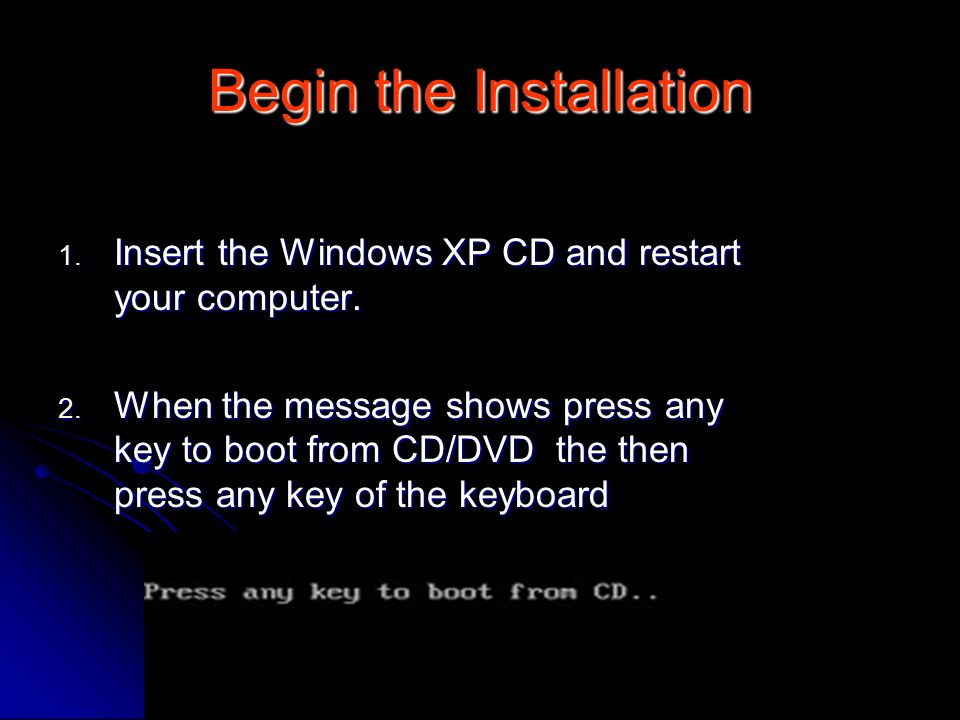 Begin the Installation

1. Insert the Windows XP CD and restart your computer.

2. When the message shows press any key to boot from CD/DVD the then press any key of the keyboard

Press any key to boot from CD..